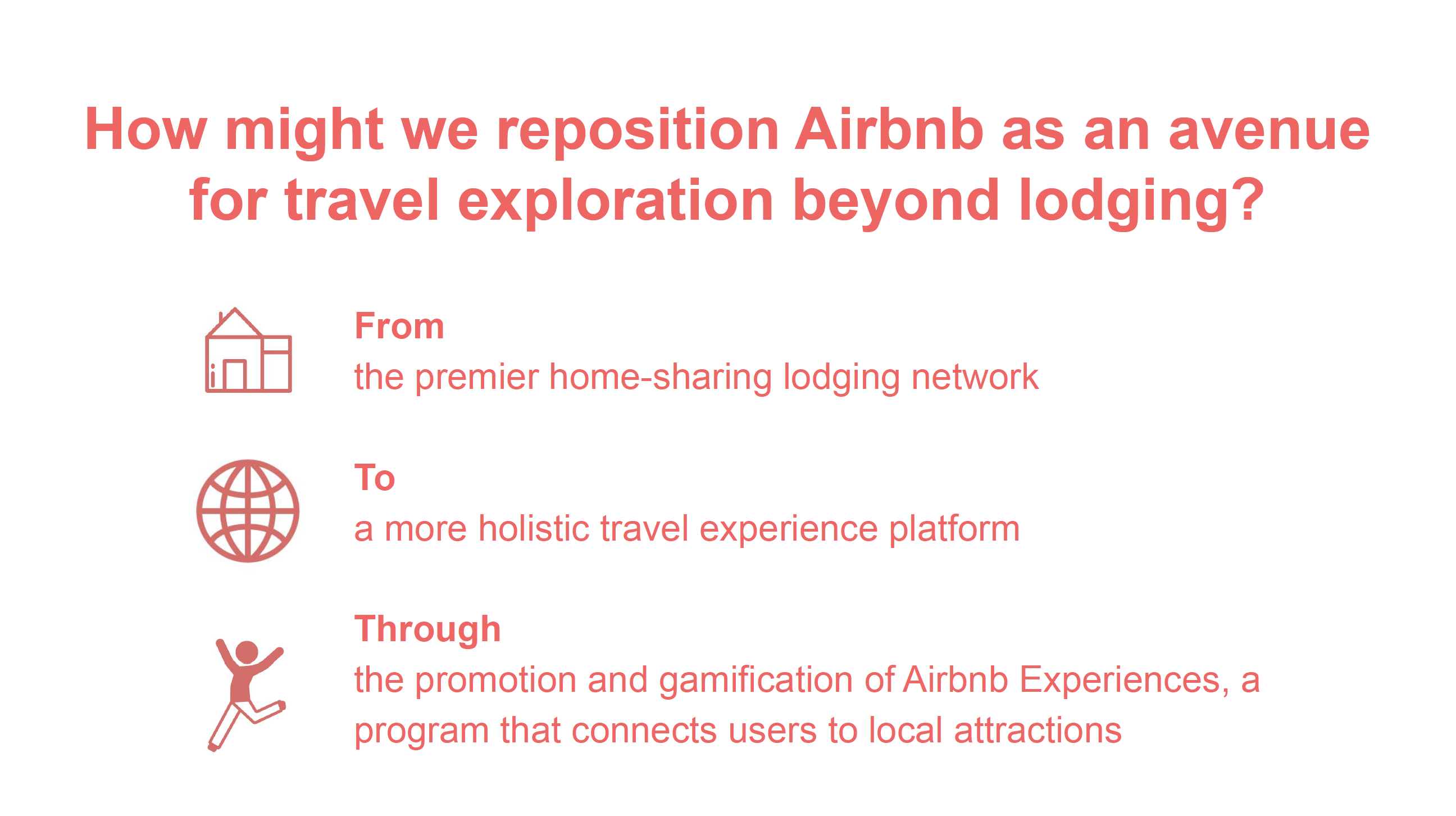 How might we reposition Airbnb as an avenue for travel exploration beyond lodging?

From
the premier home-sharing lodging network

To
a more holistic travel experience platform

Through
the promotion and gamification of Airbnb Experiences, a program that connects users to local attractions